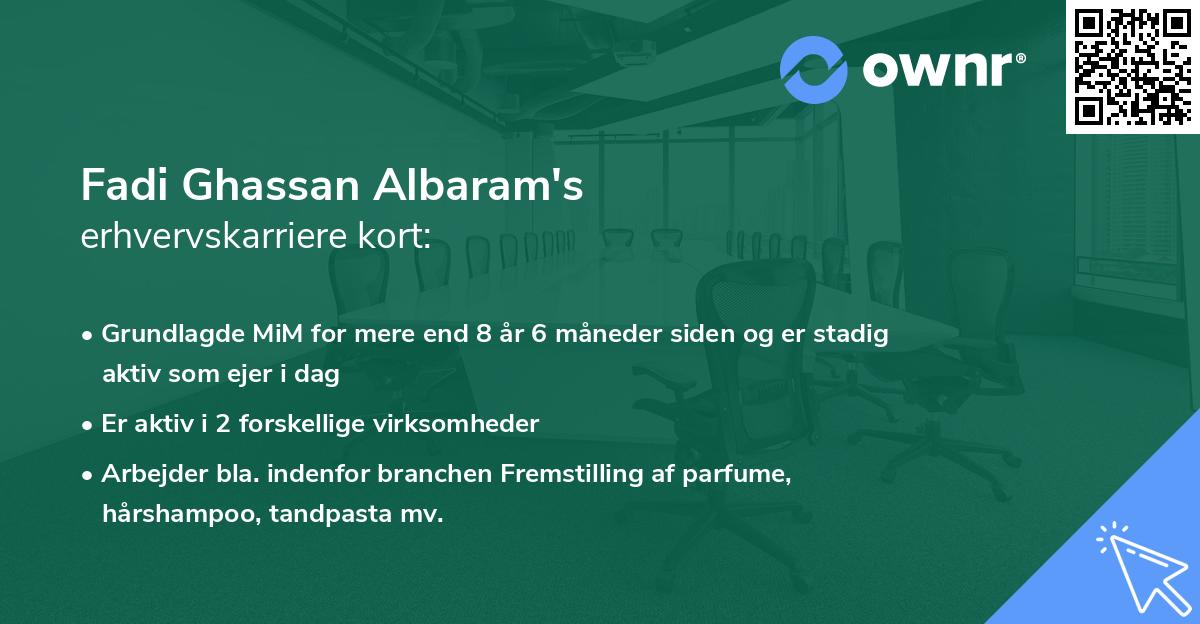 ownr®

Fadi Ghassan Albaram's
erhvervskarriere kort:

• Grundlagde MiM for mere end 8 år 6 måneder siden og er stadig aktiv som ejer i dag

• Er aktiv i 2 forskellige virksomheder

• Arbejder bla. indenfor branchen Fremstilling af parfume, hårshampoo, tandpasta mv.